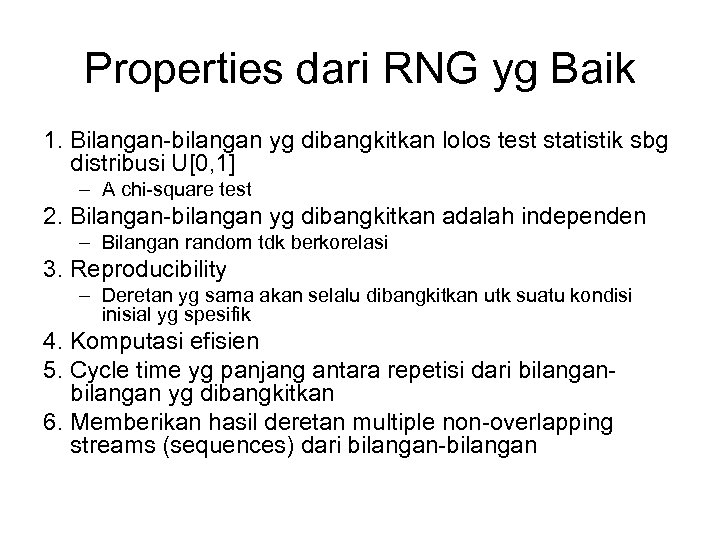 Properties dari RNG yg Baik

1. Bilangan-bilangan yg dibangkitkan lolos test statistik sbg distribusi U[0,1]
– A chi-square test
2. Bilangan-bilangan yg dibangkitkan adalah independen
– Bilangan random tdk berkorelasi
3. Reproducibility
– Deretan yg sama akan selalu dibangkitkan utk suatu kondisi inisial yg spesifik
4. Komputasi efisien
5. Cycle time yg panjang antara repetisi dari bilangan-bilangan yg dibangkitkan
6. Memberikan hasil deretan multiple non-overlapping streams (sequences) dari bilangan-bilangan